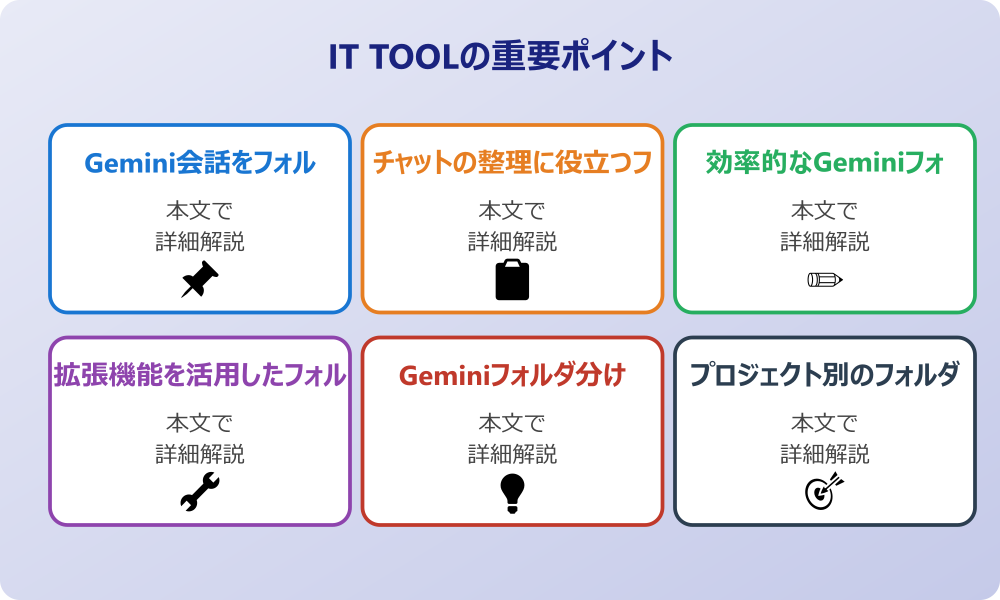 IT TOOLの重要ポイント

Gemini会話をフォル

本文で
詳細解説

チャットの整理に役立つフ

本文で
詳細解説

効率的なGeminiフォ

本文で
詳細解説

拡張機能を活用したフォル

本文で
詳細解説

Geminiフォルダ分け

本文で
詳細解説

プロジェクト別のフォルダ

本文で
詳細解説